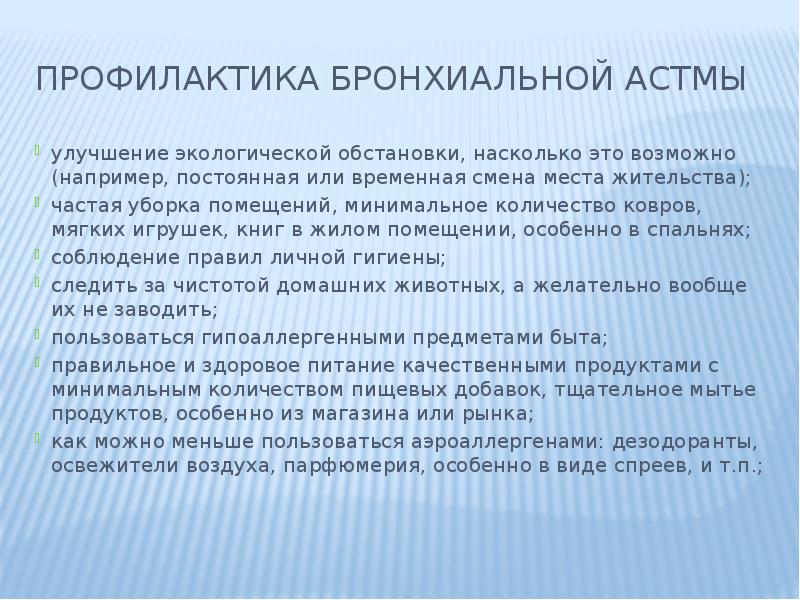 ПРОФИЛАКТИКА БРОНХИАЛЬНОЙ АСТМЫ

улучшение экологической обстановки, насколько это возможно (например, постоянная или временная смена места жительства);

частая уборка помещений, минимальное количество ковров, мягких игрушек, книг в жилом помещении, особенно в спальнях;

соблюдение правил личной гигиены;

следить за чистотой домашних животных, а желательно вообще их не заводить;

пользоваться гипоаллергенными предметами быта;

правильное и здоровое питание качественными продуктами с минимальным количеством пищевых добавок, тщательное мытье продуктов, особенно из магазина или рынка;

как можно меньше пользоваться аэроаллергенами: дезодоранты, освежители воздуха, парфюмерия, особенно в виде спреев, и т.п.;